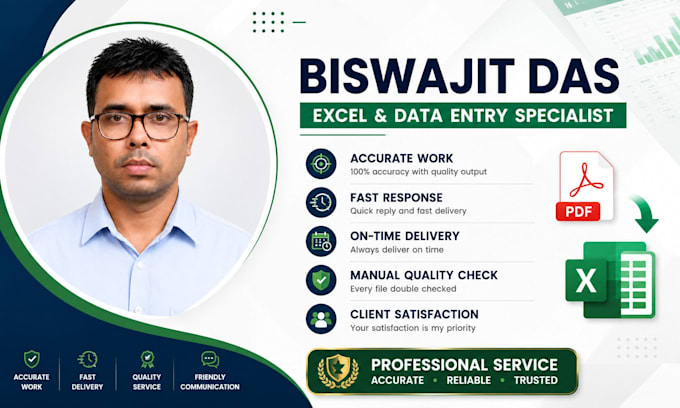 BISWAJIT DAS

EXCEL & DATA ENTRY SPECIALIST

ACCURATE WORK
100% accuracy with quality output

FAST RESPONSE
Quick reply and fast delivery

ON-TIME DELIVERY
Always deliver on time

MANUAL QUALITY CHECK
Every file double checked

CLIENT SATISFACTION
Your satisfaction is my priority

PDF

X

ACCURATE WORK

FAST DELIVERY

QUALITY SERVICE

FRIENDLY COMMUNICATION

PROFESSIONAL SERVICE
ACCURATE • RELIABLE • TRUSTED